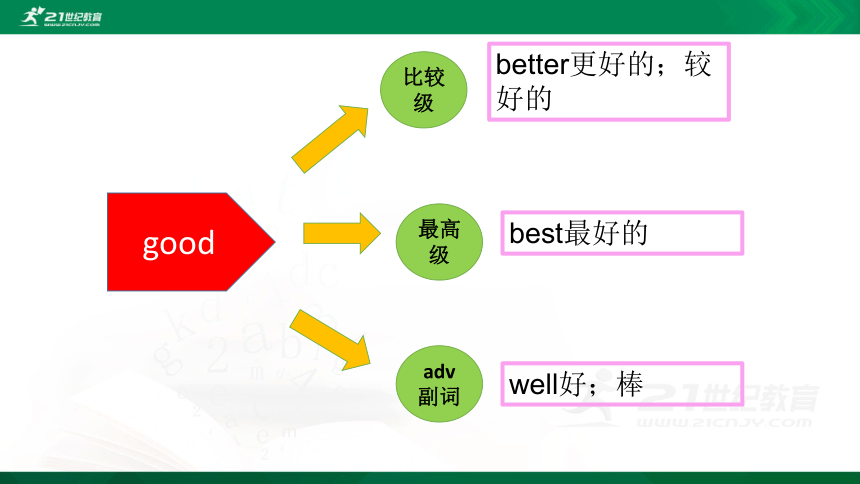 21世纪教育
WWW.21CNJY.COM

good

比较级

better更好的；较好的

最高级

best最好的

adv
副词

well好；棒

21世纪教育
WWW.21CNJY.COM